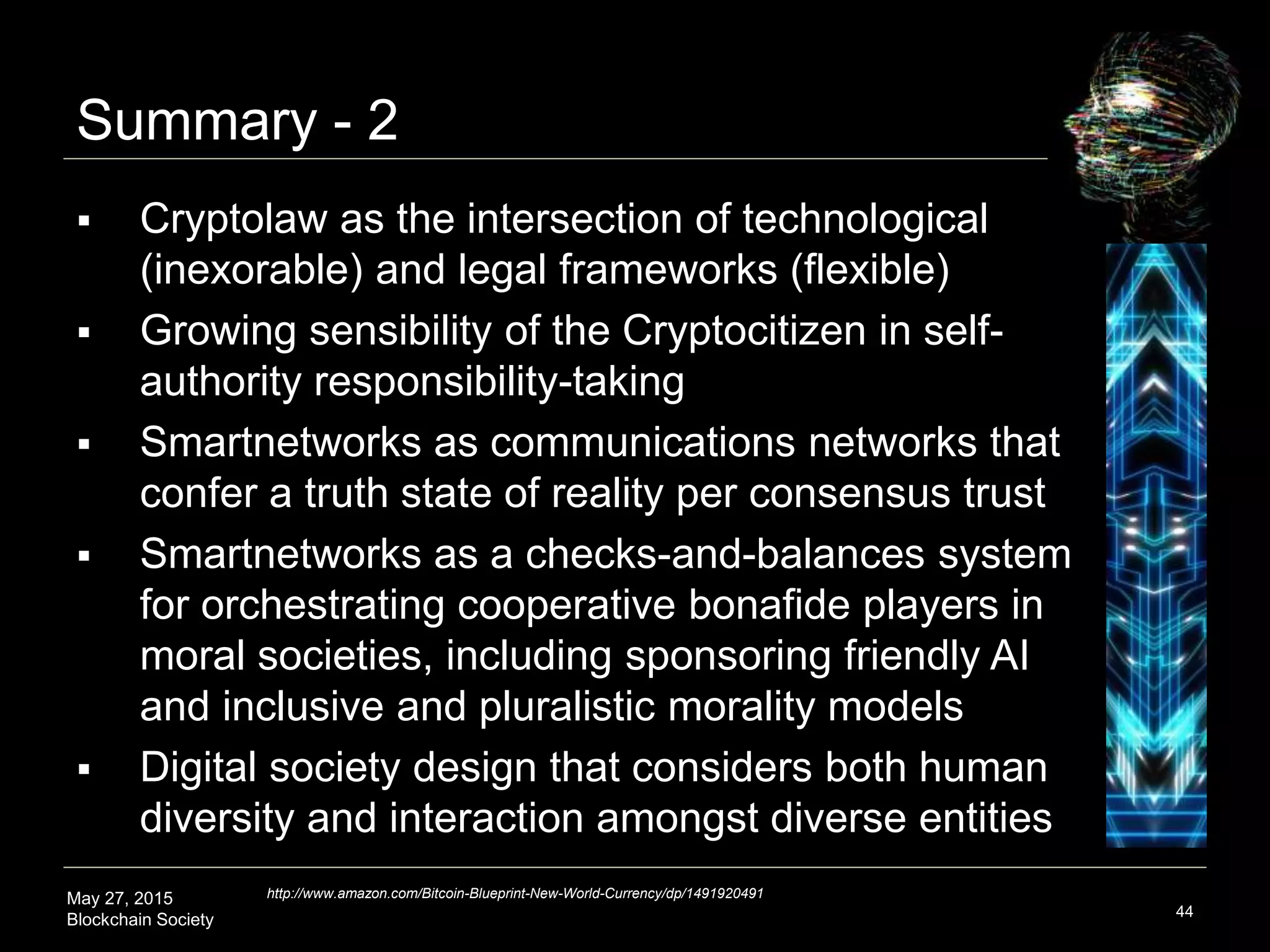 Summary - 2

▪ Cryptolaw as the intersection of technological (inexorable) and legal frameworks (flexible)

▪ Growing sensibility of the Cryptocitizen in self-authority responsibility-taking

▪ Smartnetworks as communications networks that confer a truth state of reality per consensus trust

▪ Smartnetworks as a checks-and-balances system for orchestrating cooperative bonafide players in moral societies, including sponsoring friendly AI and inclusive and pluralistic morality models

▪ Digital society design that considers both human diversity and interaction amongst diverse entities

May 27, 2015
Blockchain Society

http://www.amazon.com/Bitcoin-Blueprint-New-World-Currency/dp/1491920491

44